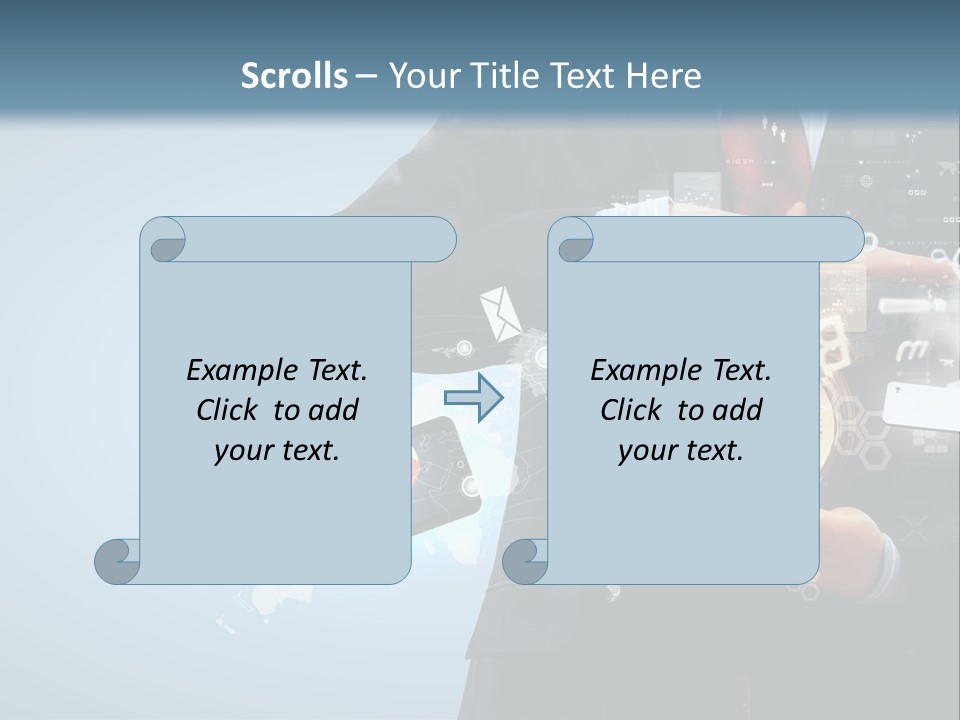 Scrolls – Your Title Text Here

Example Text. Click to add your text.

Example Text. Click to add your text.